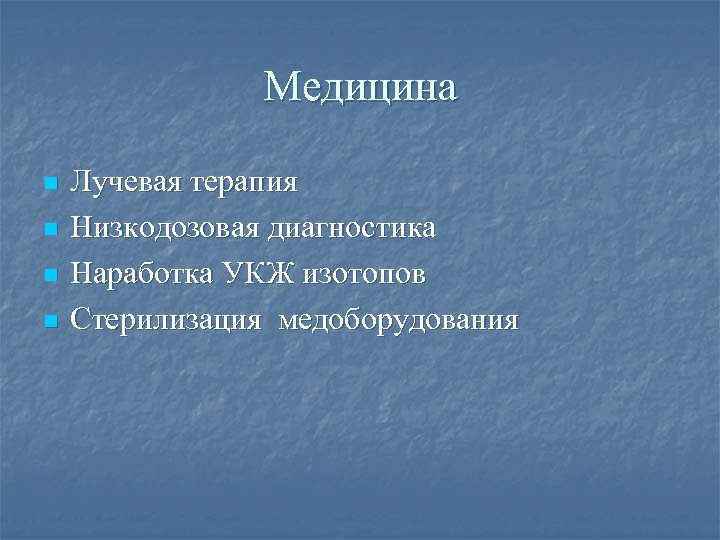 Медицина

- Лучевая терапия
- Низкодозовая диагностика
- Наработка УКЖ изотопов
- Стерилизация медоборудования